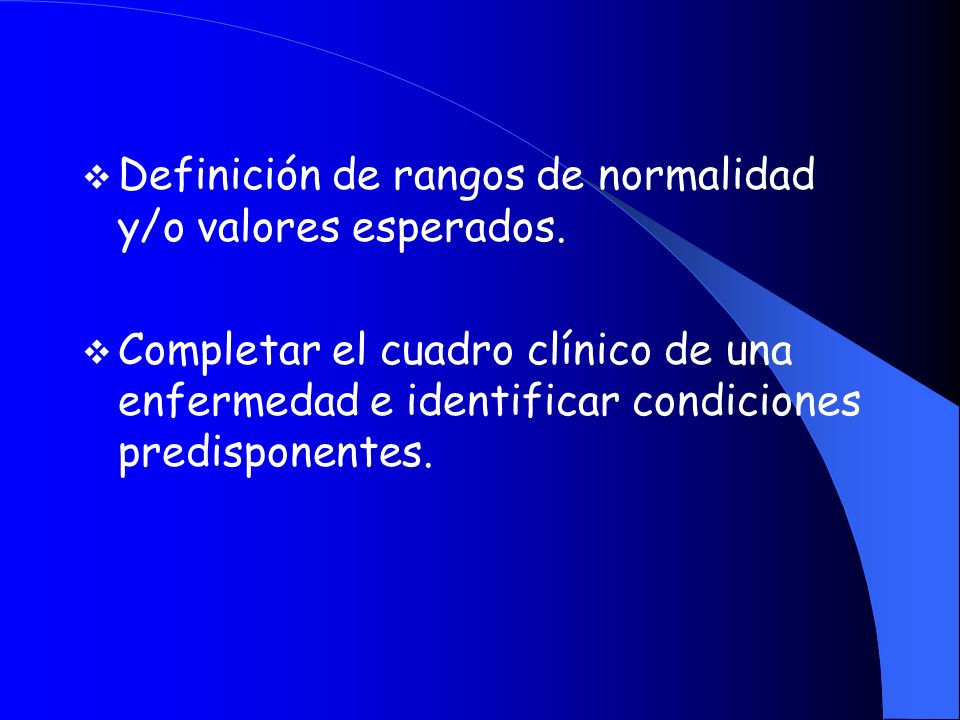 ❖ Definición de rangos de normalidad y/o valores esperados.

❖ Completar el cuadro clínico de una enfermedad e identificar condiciones predisponentes.